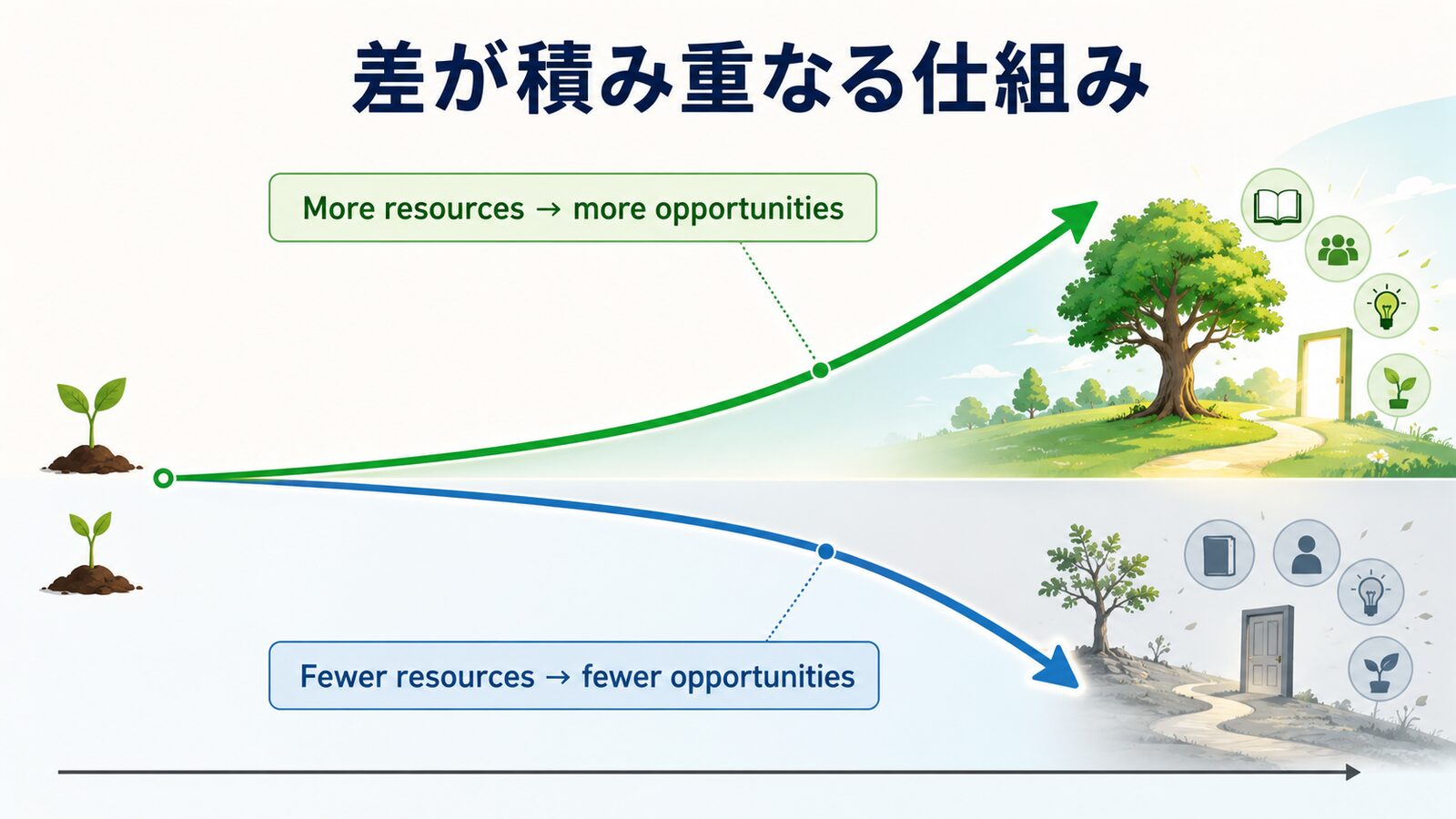 差が積み重なる仕組み

More resources → more opportunities

Fewer resources → fewer opportunities